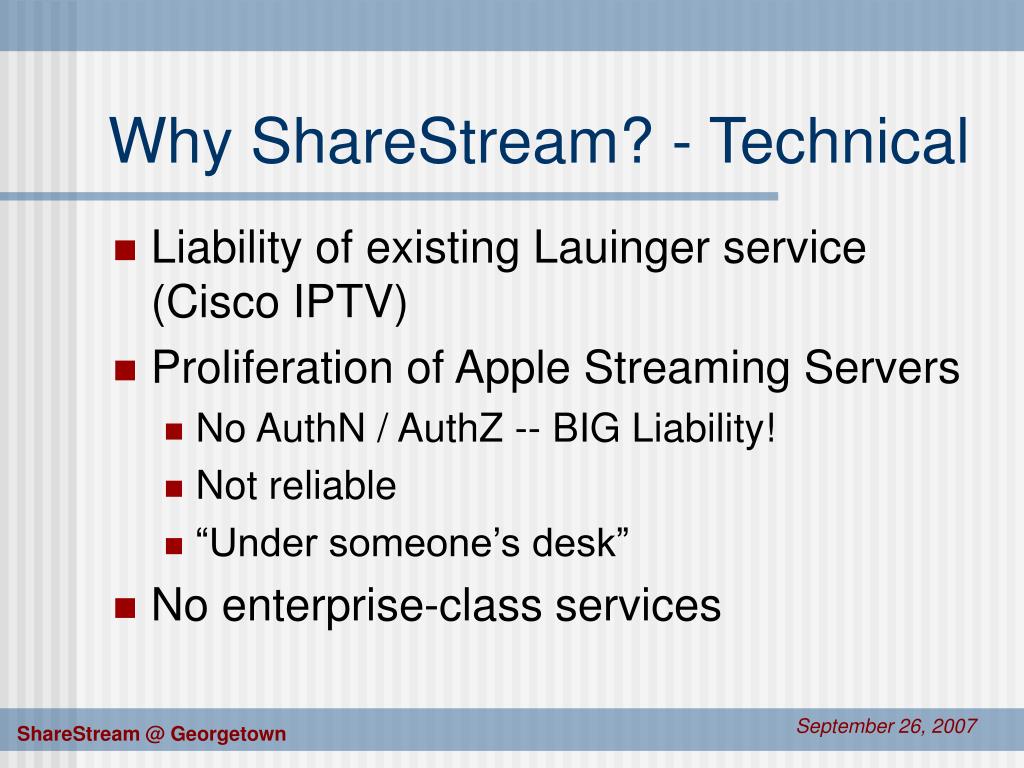 Why ShareStream? - Technical

Liability of existing Lauinger service (Cisco IPTV)

Proliferation of Apple Streaming Servers

No AuthN / AuthZ -- BIG Liability!

Not reliable

“Under someone’s desk”

No enterprise-class services

ShareStream @ Georgetown

September 26, 2007